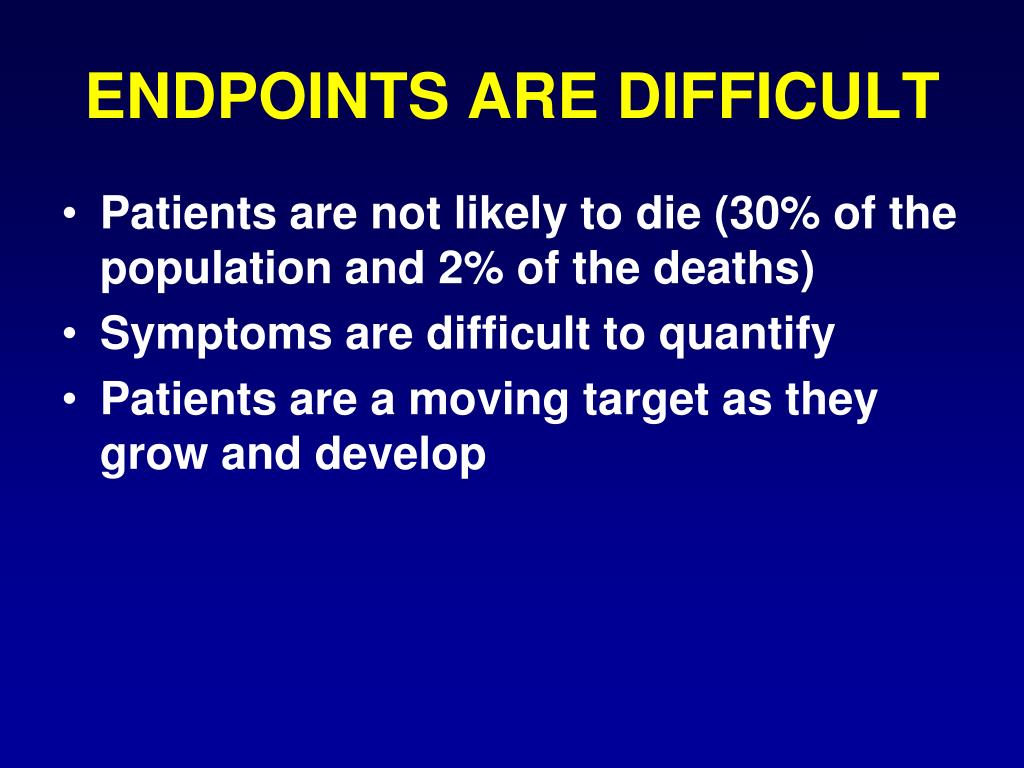 ENDPOINTS ARE DIFFICULT

• Patients are not likely to die (30% of the population and 2% of the deaths)
• Symptoms are difficult to quantify
• Patients are a moving target as they grow and develop